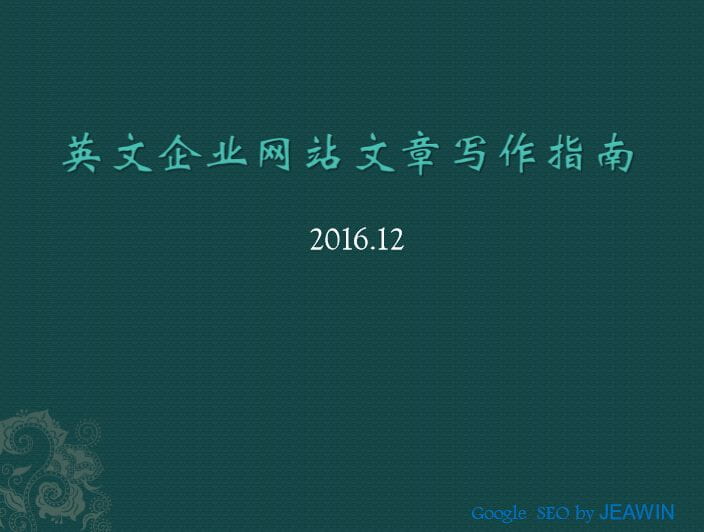 英文企业网站文章写作指南

2016.12

Google SEO by JEAWIN